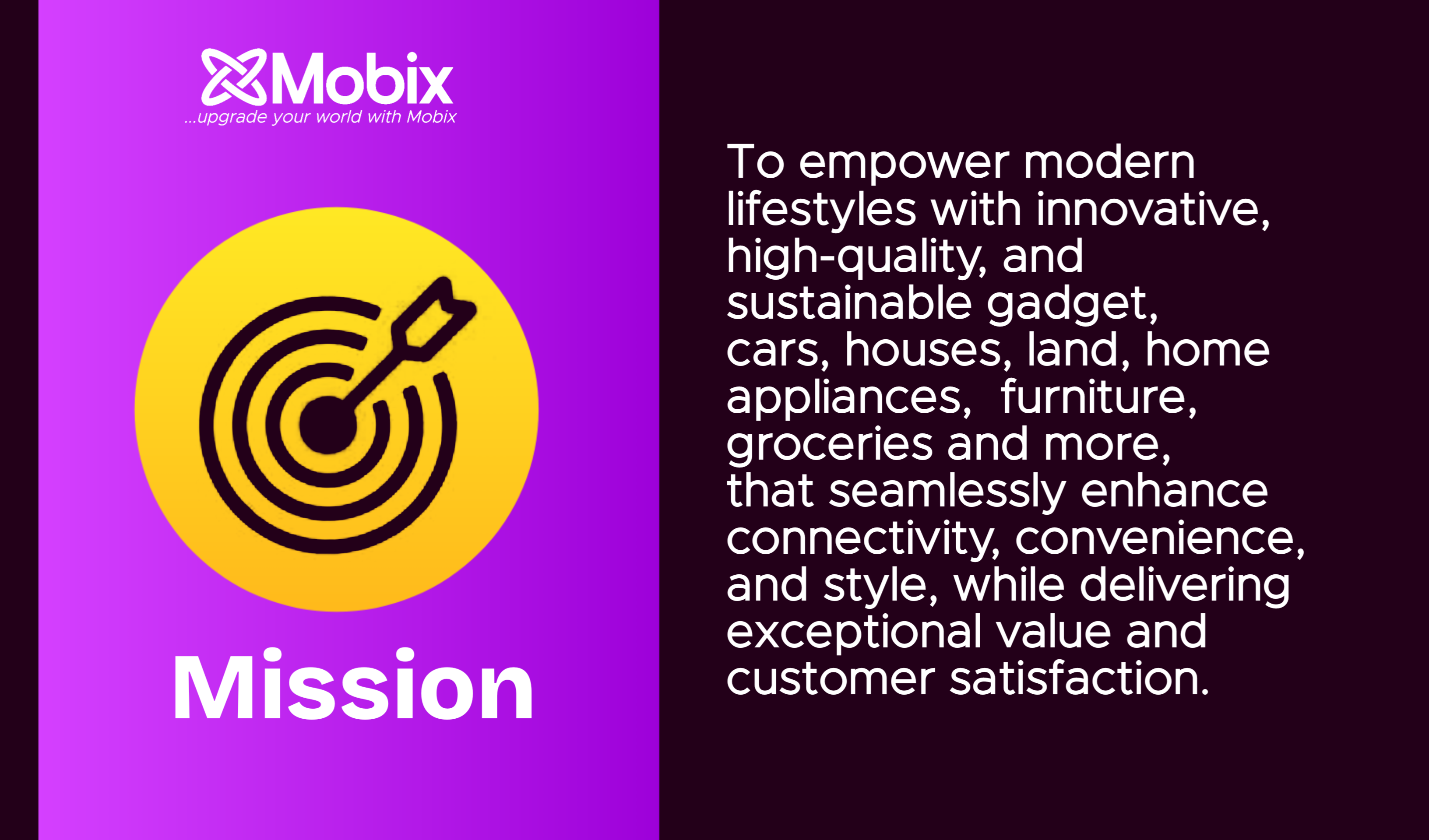 Mobix
...upgrade your world with Mobix

Mission

To empower modern lifestyles with innovative, high-quality, and sustainable gadget, cars, houses, land, home appliances, furniture, groceries and more, that seamlessly enhance connectivity, convenience, and style, while delivering exceptional value and customer satisfaction.